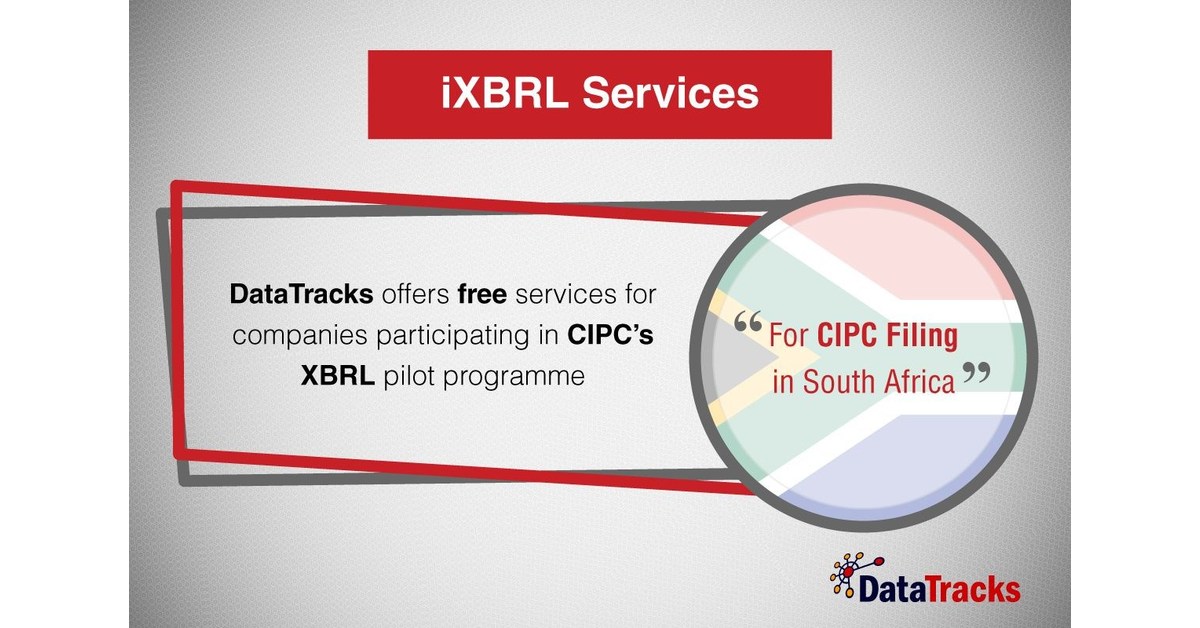 iXBRL Services

DataTracks offers free services for companies participating in CIPC's XBRL pilot programme

“For CIPC Filing in South Africa”

DataTracks